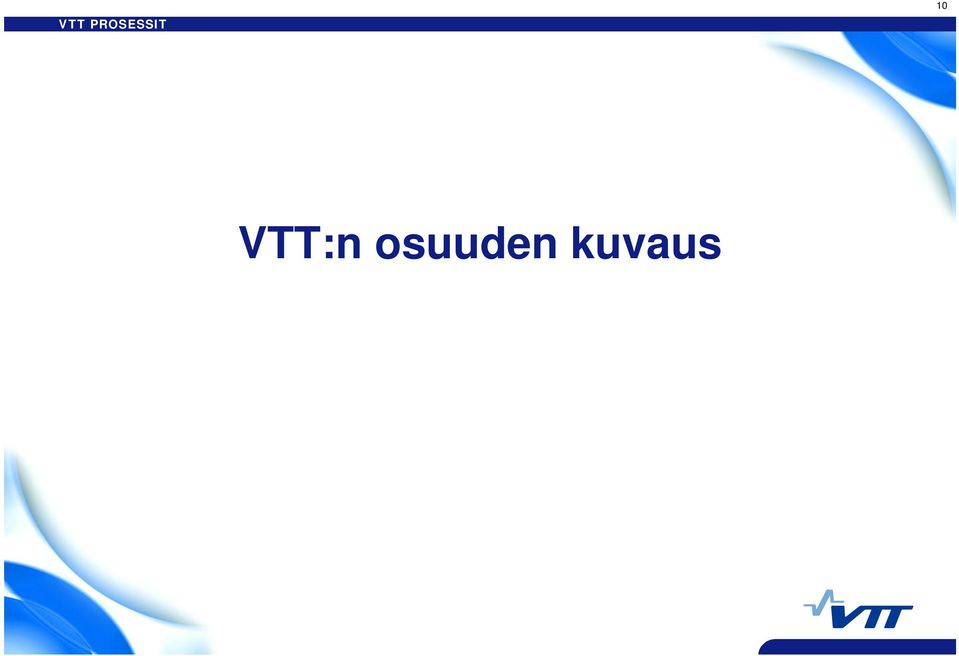 10

VTT PROSESSIT

VTT:n osuuden kuvaus

VTT